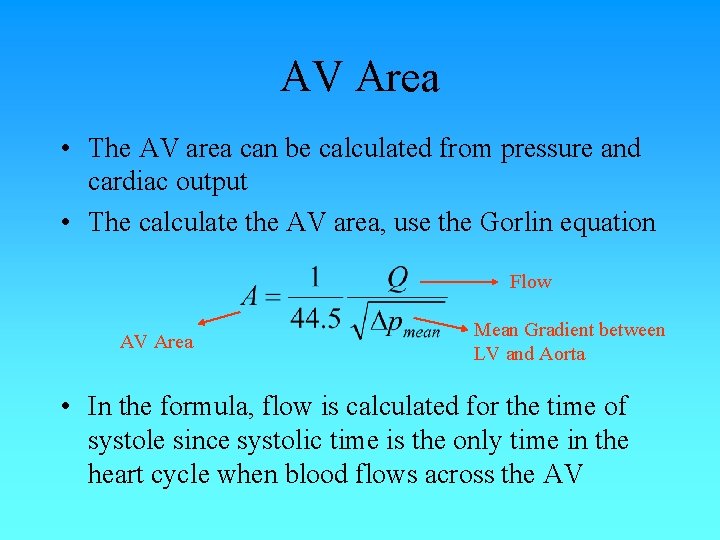 AV Area

• The AV area can be calculated from pressure and cardiac output

• The calculate the AV area, use the Gorlin equation

$A = \frac{1}{44.5} \frac{Q}{\sqrt{\Delta p_{mean}}}$

Flow

AV Area

Mean Gradient between LV and Aorta

• In the formula, flow is calculated for the time of systole since systolic time is the only time in the heart cycle when blood flows across the AV